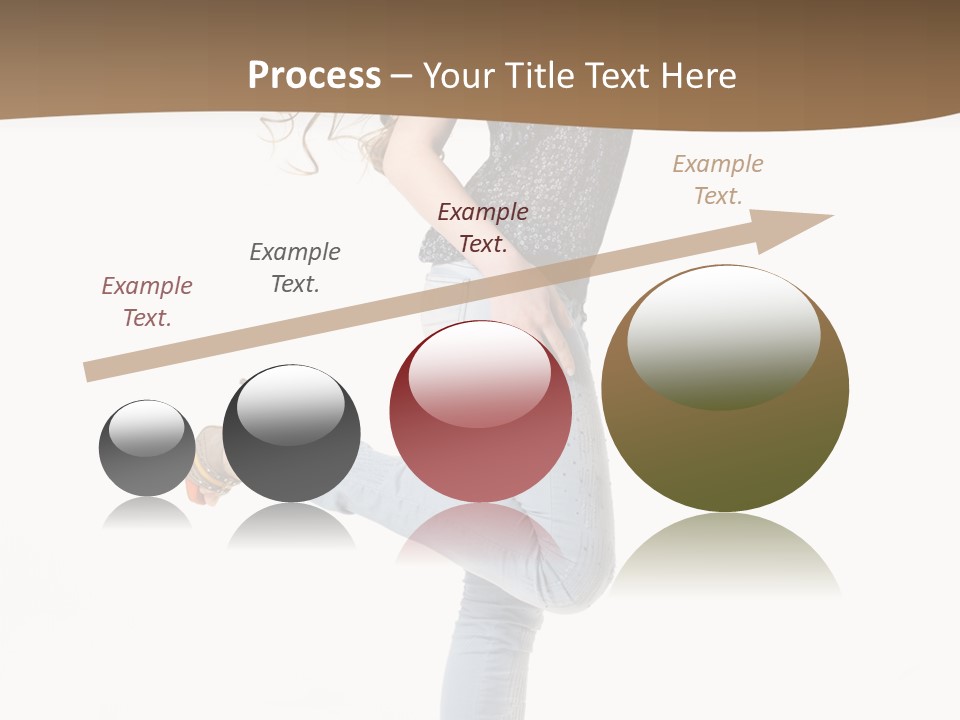 Process – Your Title Text Here

Example Text.

Example Text.

Example Text.

Example Text.